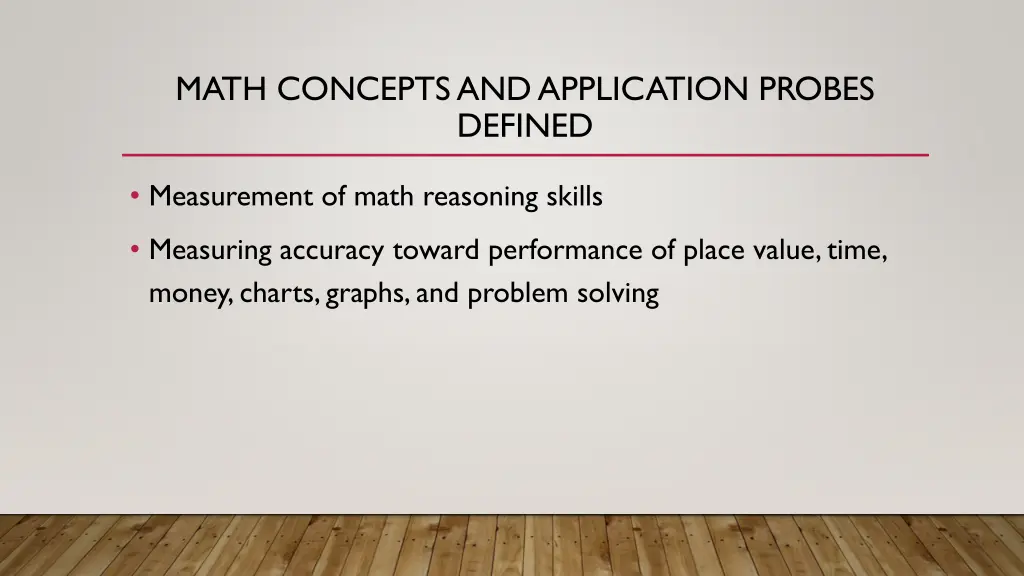 MATH CONCEPTS AND APPLICATION PROBES DEFINED

• Measurement of math reasoning skills

• Measuring accuracy toward performance of place value, time, money, charts, graphs, and problem solving